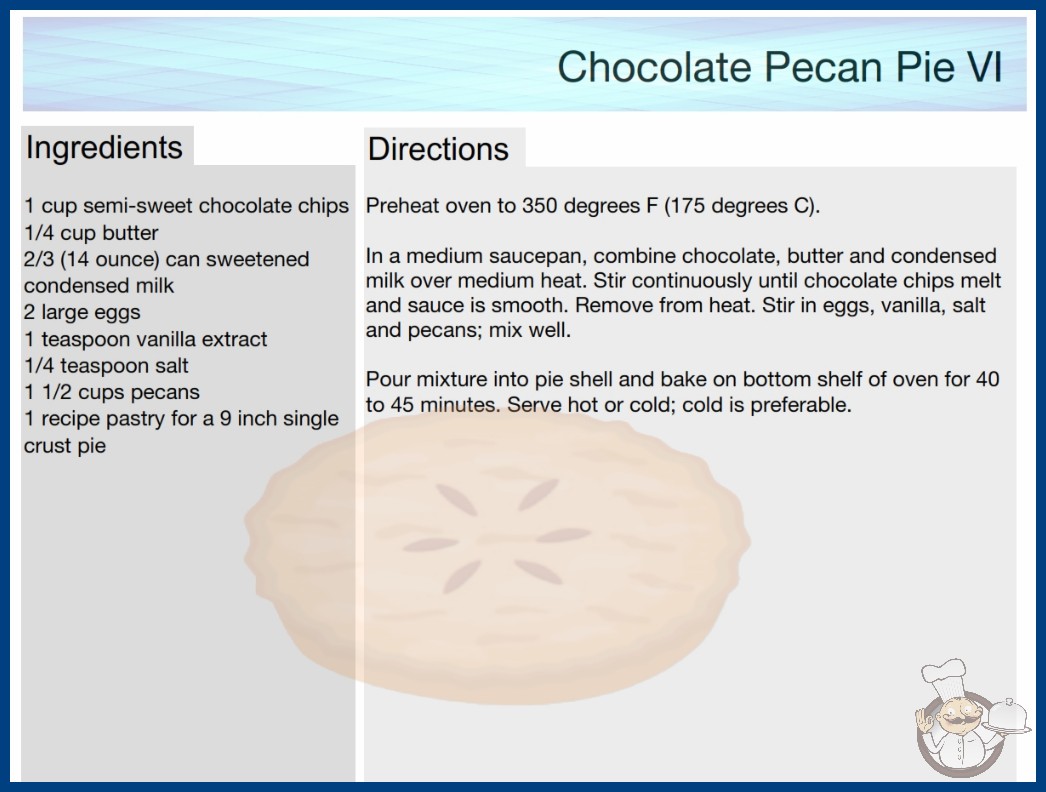 Chocolate Pecan Pie VI

Ingredients

1 cup semi-sweet chocolate chips
1/4 cup butter
2/3 (14 ounce) can sweetened condensed milk
2 large eggs
1 teaspoon vanilla extract
1/4 teaspoon salt
1 1/2 cups pecans
1 recipe pastry for a 9 inch single crust pie

Directions

Preheat oven to 350 degrees F (175 degrees C).

In a medium saucepan, combine chocolate, butter and condensed milk over medium heat. Stir continuously until chocolate chips melt and sauce is smooth. Remove from heat. Stir in eggs, vanilla, salt and pecans; mix well.

Pour mixture into pie shell and bake on bottom shelf of oven for 40 to 45 minutes. Serve hot or cold; cold is preferable.